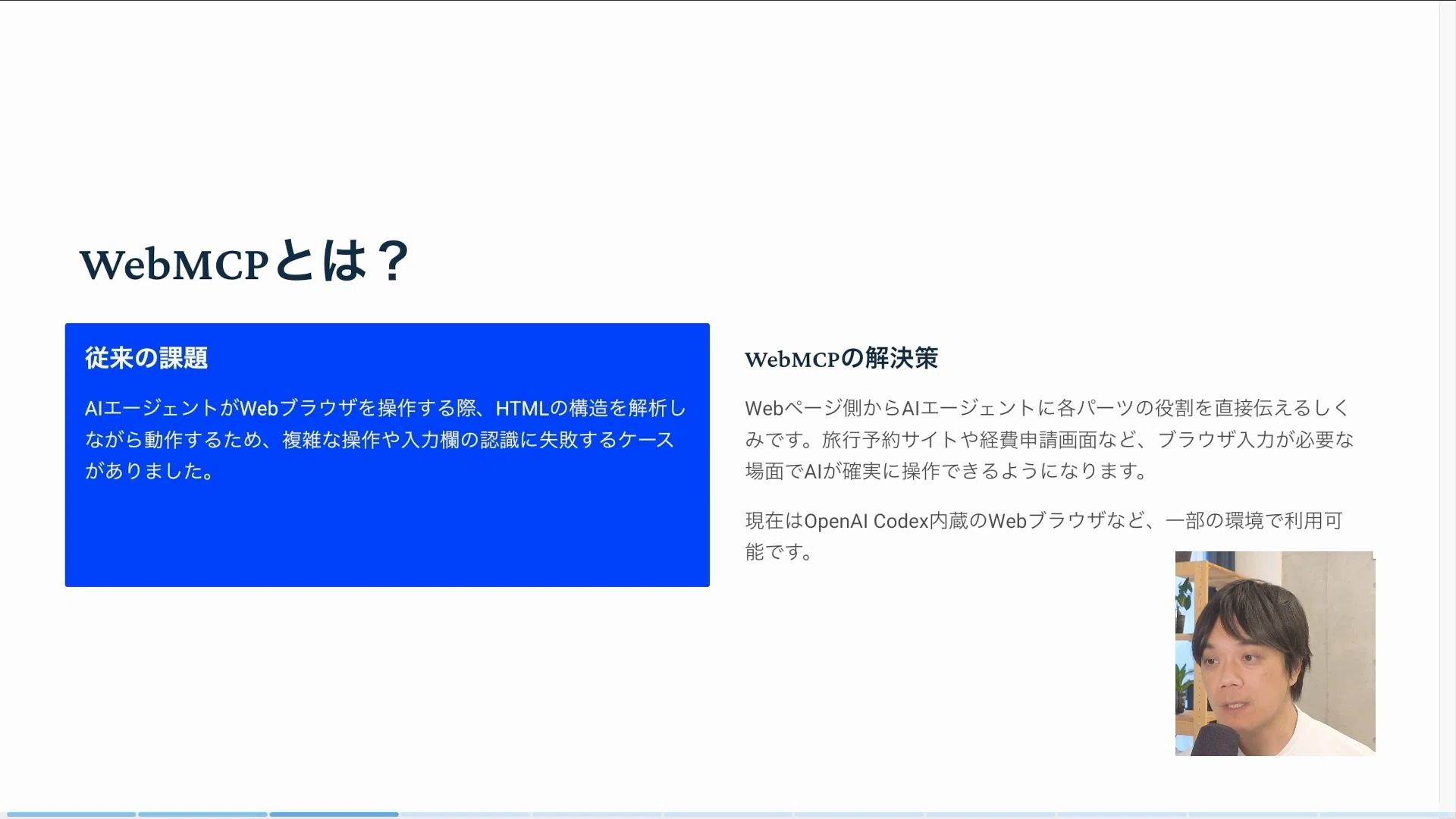 WebMCPとは？

従来の課題

AIエージェントがWebブラウザを操作する際、HTMLの構造を解析しながら動作するため、複雑な操作や入力欄の認識に失敗するケースがありました。

WebMCPの解決策

Webページ側からAIエージェントに各パーツの役割を直接伝えるしくみです。旅行予約サイトや経費申請画面など、ブラウザ入力が必要な場面でAIが確実に操作できるようになります。

現在はOpenAI Codex内蔵のWebブラウザなど、一部の環境で利用可能です。